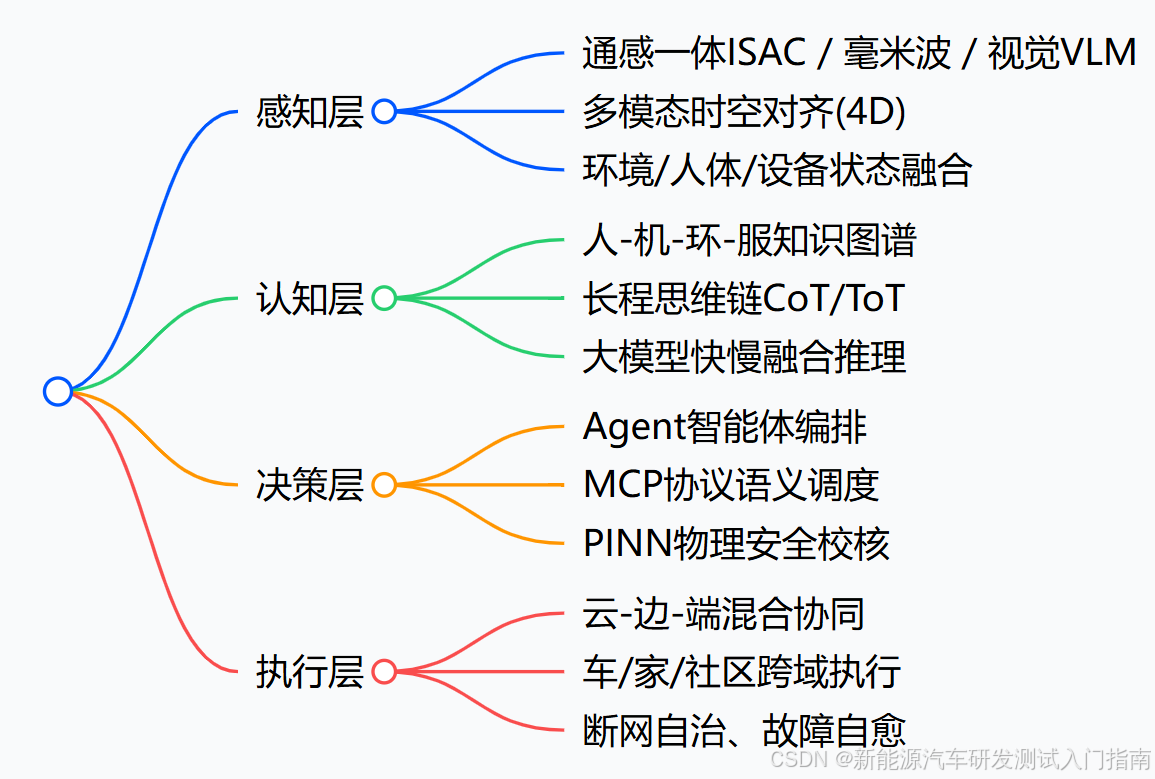 感知层

通感一体ISAC / 毫米波 / 视觉VLM

多模态时空对齐(4D)

环境/人体/设备状态融合

认知层

人-机-环-服知识图谱

长程思维链CoT/ToT

大模型快慢融合推理

决策层

Agent智能体编排

MCP协议语义调度

PINN物理安全校核

执行层

云-边-端混合协同

车/家/社区跨域执行

断网自治、故障自愈

CSDN @新能源汽车研发测试入门指南